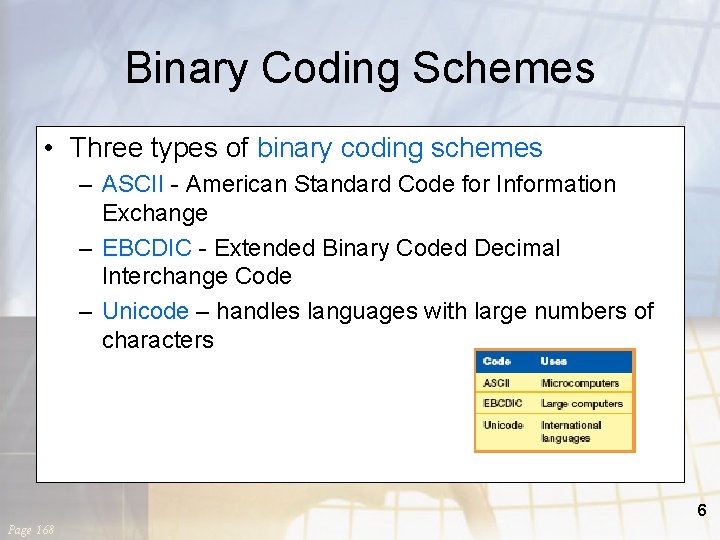 Binary Coding Schemes

• Three types of binary coding schemes
– ASCII - American Standard Code for Information Exchange
– EBCDIC - Extended Binary Coded Decimal Interchange Code
– Unicode – handles languages with large numbers of characters

| Code | Uses |
|---|---|
| ASCII | Microcomputers |
| EBCDIC | Large computers |
| Unicode | International languages |

6

Page 168